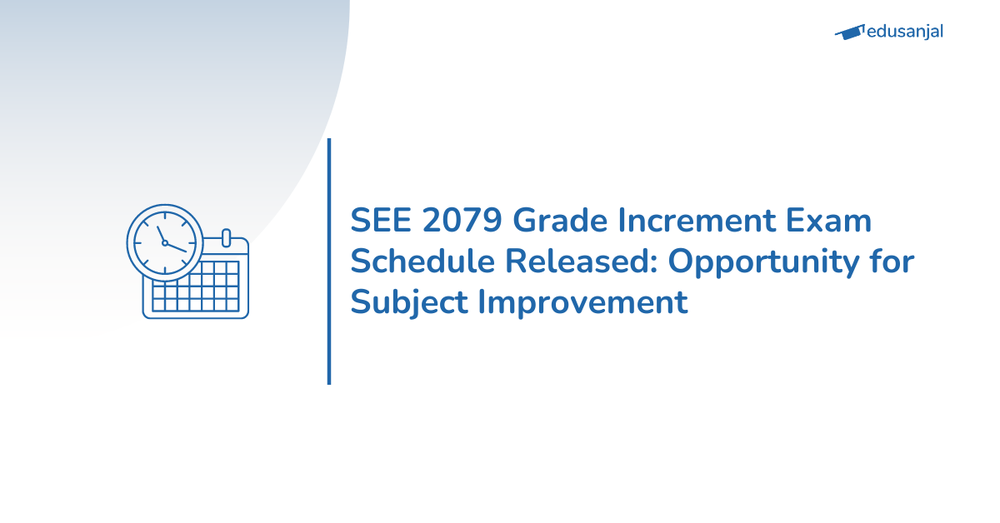 edusanjal

SEE 2079 Grade Increment Exam Schedule Released: Opportunity for Subject Improvement